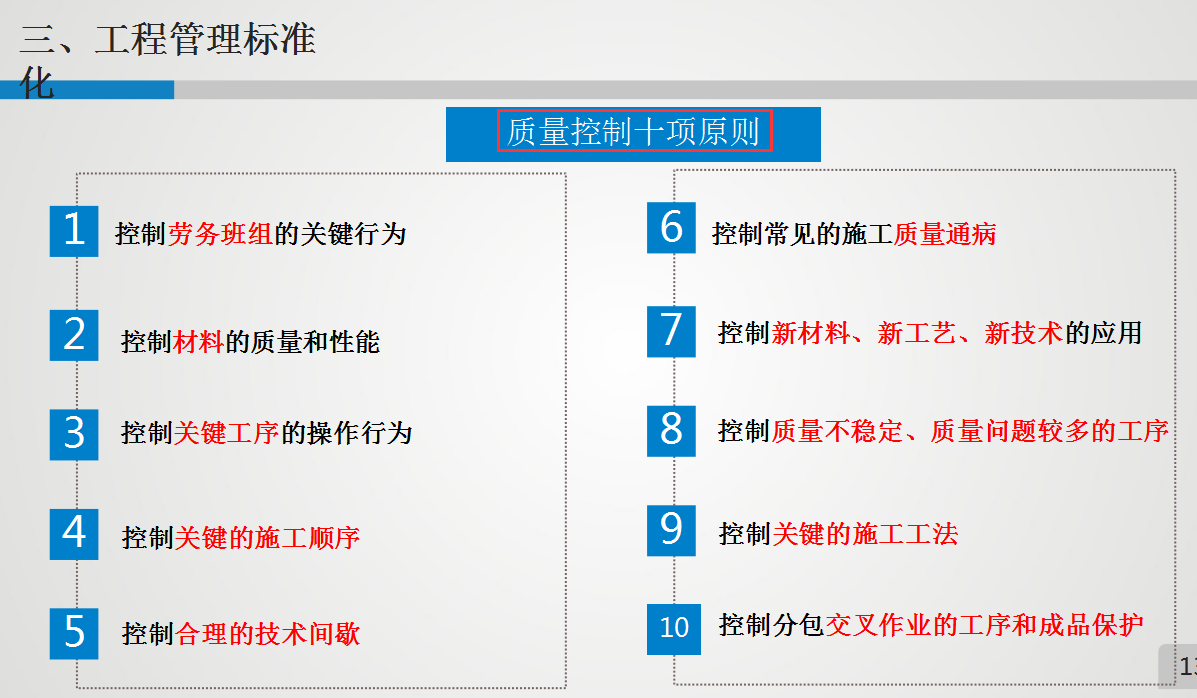 三、工程管理标准化

质量控制十项原则

1 控制劳务班组的关键行为

2 控制材料的质量和性能

3 控制关键工序的操作行为

4 控制关键的施工顺序

5 控制合理的技术间歇

6 控制常见的施工质量通病

7 控制新材料、新工艺、新技术的应用

8 控制质量不稳定、质量问题较多的工序

9 控制关键的施工工法

10 控制分包交叉作业的工序和成品保护

13